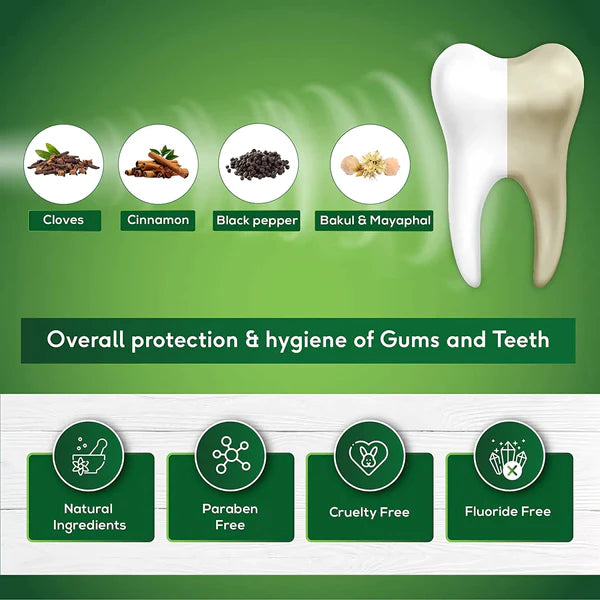 Cloves
Cinnamon
Black pepper
Bakul & Mayaphal

Overall protection & hygiene of Gums and Teeth

Natural Ingredients
Paraben Free
Cruelty Free
Fluoride Free